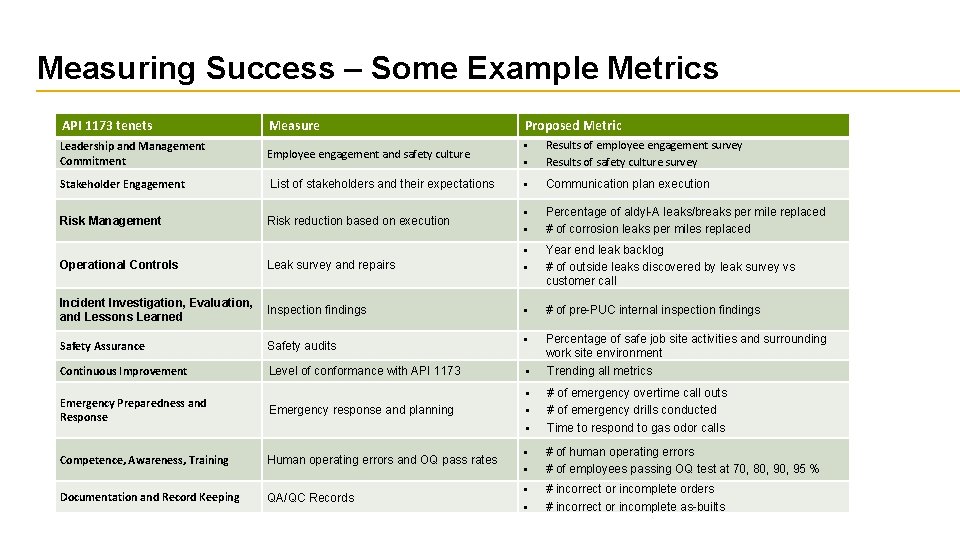 Measuring Success – Some Example Metrics

| API 1173 tenets | Measure | Proposed Metric |
|---|---|---|
| Leadership and Management Commitment | Employee engagement and safety culture | ▪ Results of employee engagement survey ▪ Results of safety culture survey |
| Stakeholder Engagement | List of stakeholders and their expectations | ▪ Communication plan execution |
| Risk Management | Risk reduction based on execution | ▪ Percentage of aldyl-A leaks/breaks per mile replaced ▪ # of corrosion leaks per miles replaced |
| Operational Controls | Leak survey and repairs | ▪ Year end leak backlog ▪ # of outside leaks discovered by leak survey vs customer call |
| Incident Investigation, Evaluation, and Lessons Learned | Inspection findings | ▪ # of pre-PUC internal inspection findings |
| Safety Assurance | Safety audits | ▪ Percentage of safe job site activities and surrounding work site environment |
| Continuous Improvement | Level of conformance with API 1173 | ▪ Trending all metrics |
| Emergency Preparedness and Response | Emergency response and planning | ▪ # of emergency overtime call outs ▪ # of emergency drills conducted ▪ Time to respond to gas odor calls |
| Competence, Awareness, Training | Human operating errors and OQ pass rates | ▪ # of human operating errors ▪ # of employees passing OQ test at 70, 80, 90, 95 % |
| Documentation and Record Keeping | QA/QC Records | ▪ # incorrect or incomplete orders ▪ # incorrect or incomplete as-builts |